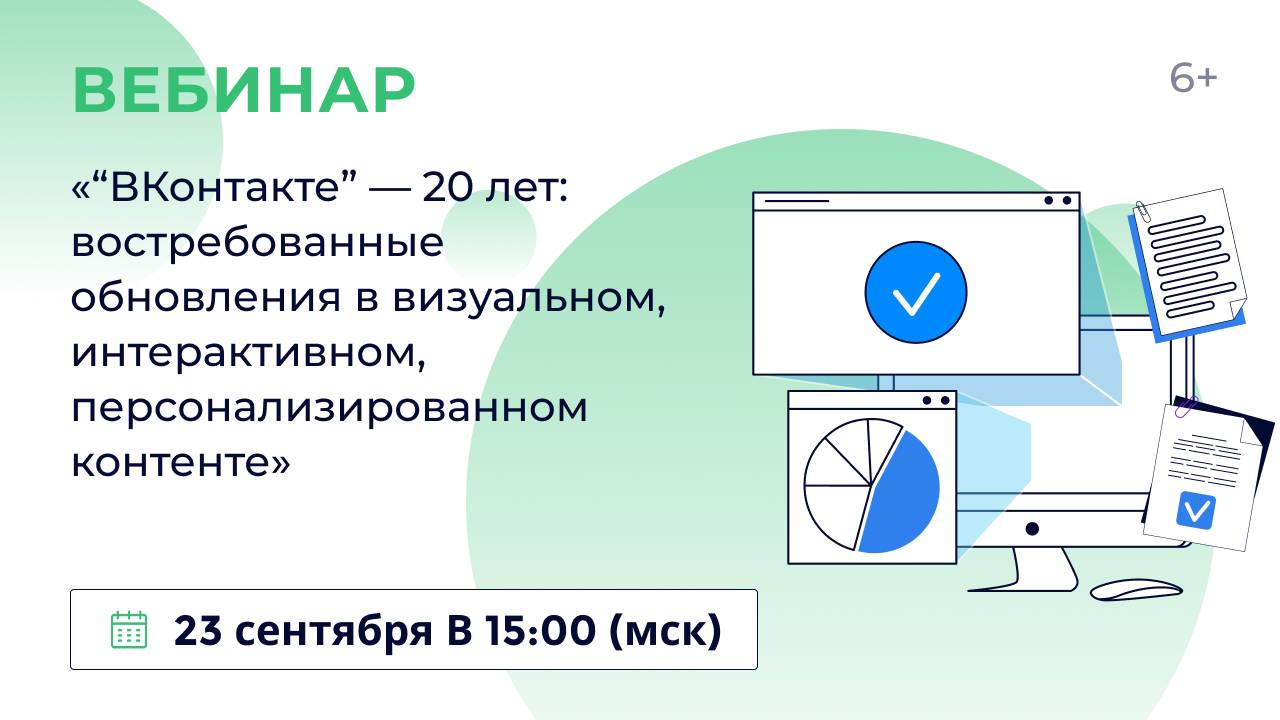 ВЕБИНАР

6+

«“ВКонтакте” — 20 лет: востребованные обновления в визуальном, интерактивном, персонализированном контенте»

23 сентября В 15:00 (мск)